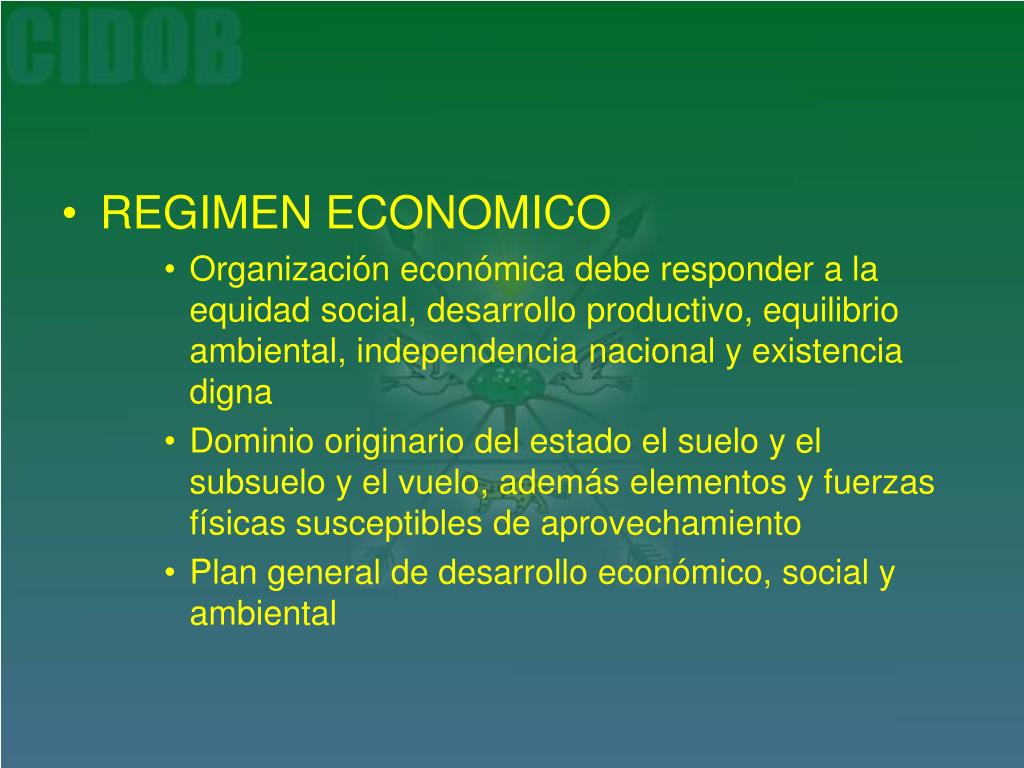 CIDOB

• REGIMEN ECONOMICO
• Organización económica debe responder a la equidad social, desarrollo productivo, equilibrio ambiental, independencia nacional y existencia digna
• Dominio originario del estado el suelo y el subsuelo y el vuelo, además elementos y fuerzas físicas susceptibles de aprovechamiento
• Plan general de desarrollo económico, social y ambiental